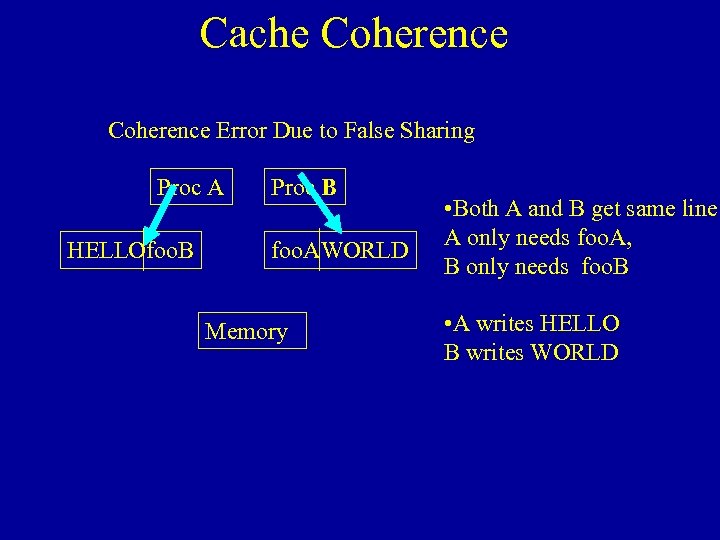 Cache Coherence

Coherence Error Due to False Sharing

Proc A

Proc B

HELLOfooB

fooAWORLD

Memory

•Both A and B get same line
A only needs fooA,
B only needs fooB

•A writes HELLO
B writes WORLD